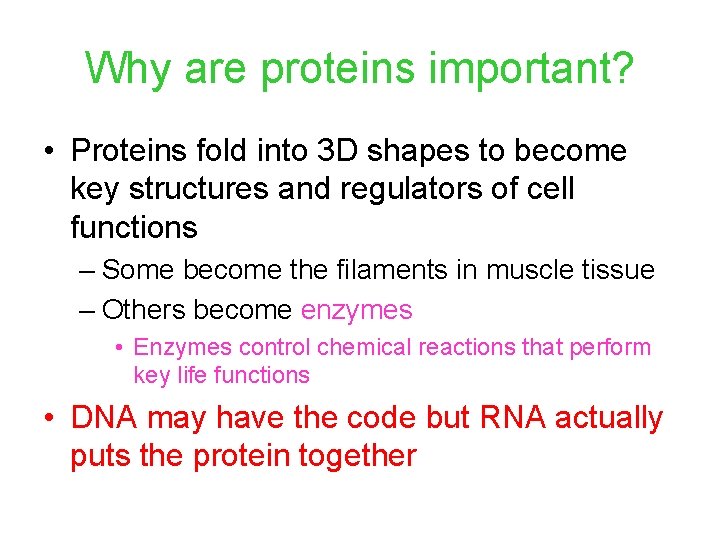 Why are proteins important?

• Proteins fold into 3D shapes to become key structures and regulators of cell functions
– Some become the filaments in muscle tissue
– Others become enzymes
• Enzymes control chemical reactions that perform key life functions
• DNA may have the code but RNA actually puts the protein together